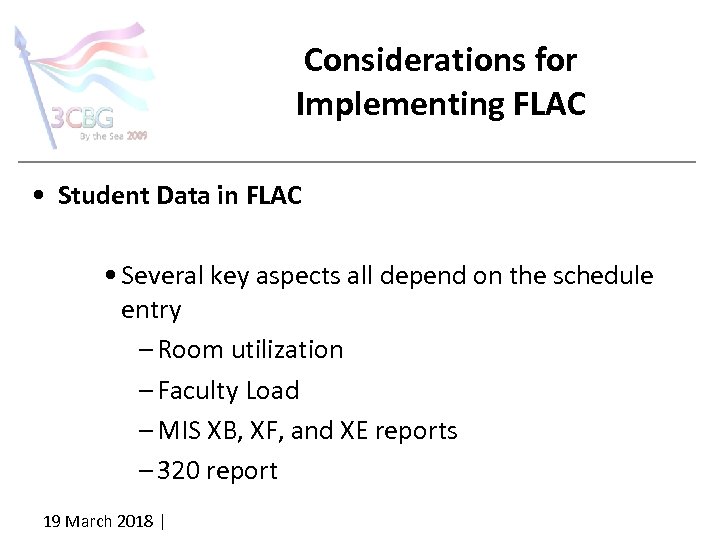 3CBG
By the Sea 2009

Considerations for Implementing FLAC

• Student Data in FLAC

• Several key aspects all depend on the schedule entry
– Room utilization
– Faculty Load
– MIS XB, XF, and XE reports
– 320 report

19 March 2018 |